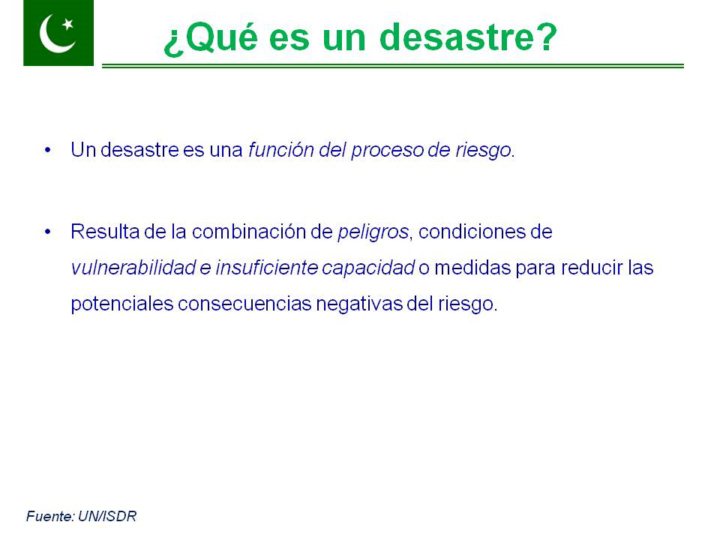 ¿Qué es un desastre?

• Un desastre es una función del proceso de riesgo.

• Resulta de la combinación de peligros, condiciones de vulnerabilidad e insuficiente capacidad o medidas para reducir las potenciales consecuencias negativas del riesgo.

Fuente: UN/ISDR